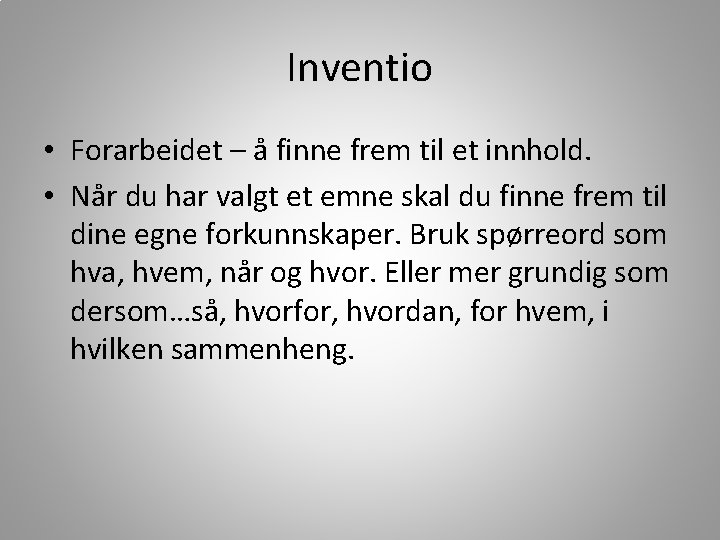 Inventio

• Forarbeidet – å finne frem til et innhold.

• Når du har valgt et emne skal du finne frem til dine egne forkunnskaper. Bruk spørreord som hva, hvem, når og hvor. Eller mer grundig som dersom…så, hvorfor, hvordan, for hvem, i hvilken sammenheng.